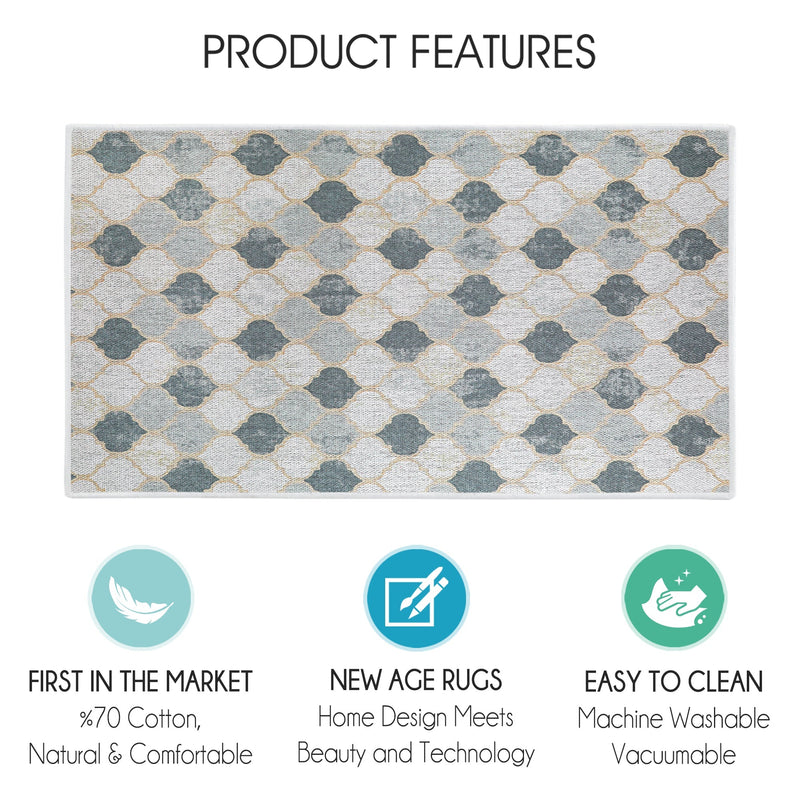 PRODUCT FEATURES

FIRST IN THE MARKET
%70 Cotton,
Natural & Comfortable

NEW AGE RUGS
Home Design Meets
Beauty and Technology

EASY TO CLEAN
Machine Washable
Vacuumable